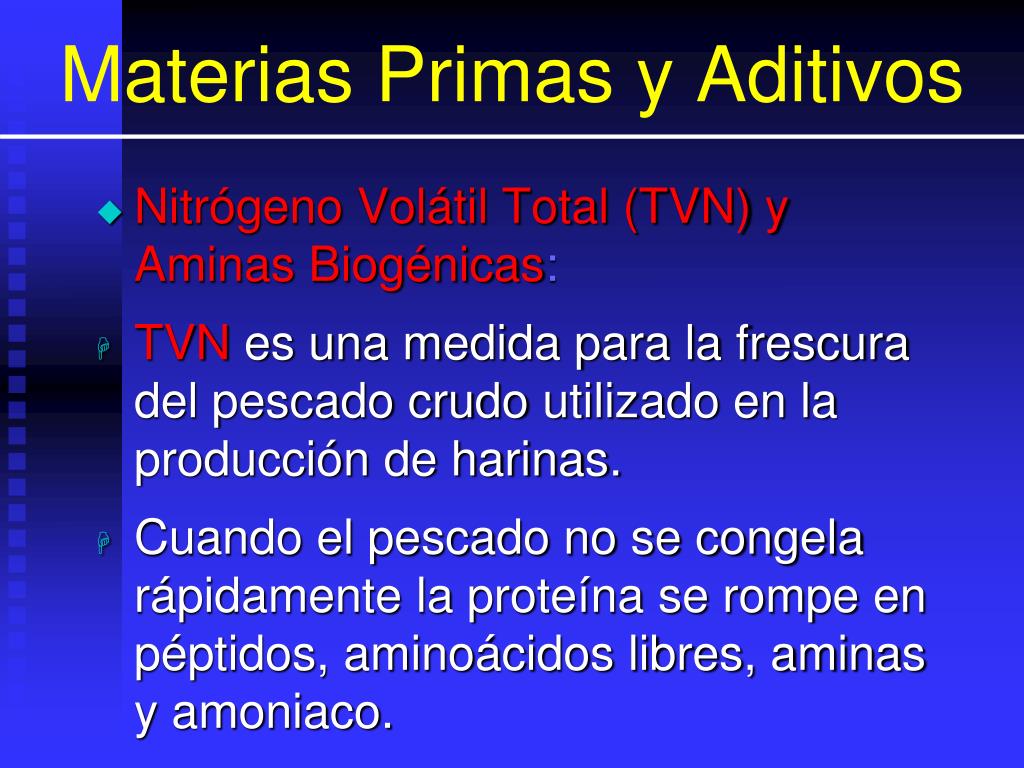 Materias Primas y Aditivos

Nitrógeno Volátil Total (TVN) y Aminas Biogénicas:

TVN es una medida para la frescura del pescado crudo utilizado en la producción de harinas.

Cuando el pescado no se congela rápidamente la proteína se rompe en péptidos, aminoácidos libres, aminas y amoniaco.